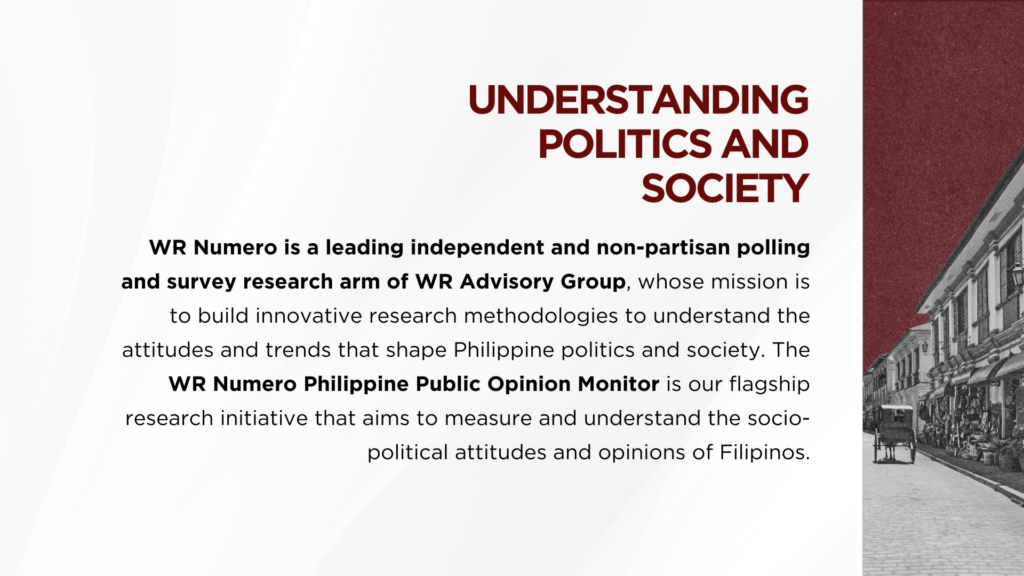 UNDERSTANDING POLITICS AND SOCIETY

WR Numero is a leading independent and non-partisan polling and survey research arm of WR Advisory Group, whose mission is to build innovative research methodologies to understand the attitudes and trends that shape Philippine politics and society. The WR Numero Philippine Public Opinion Monitor is our flagship research initiative that aims to measure and understand the socio-political attitudes and opinions of Filipinos.